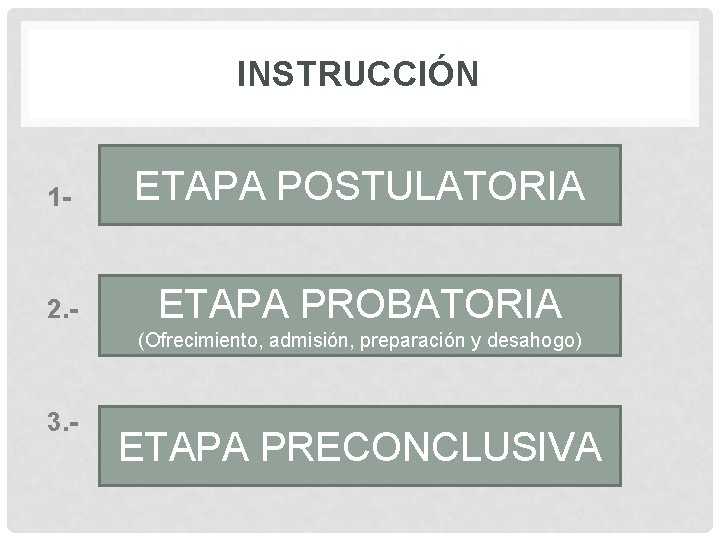 INSTRUCCIÓN

1- ETAPA POSTULATORIA

2.- ETAPA PROBATORIA
(Ofrecimiento, admisión, preparación y desahogo)

3.- ETAPA PRECONCLUSIVA